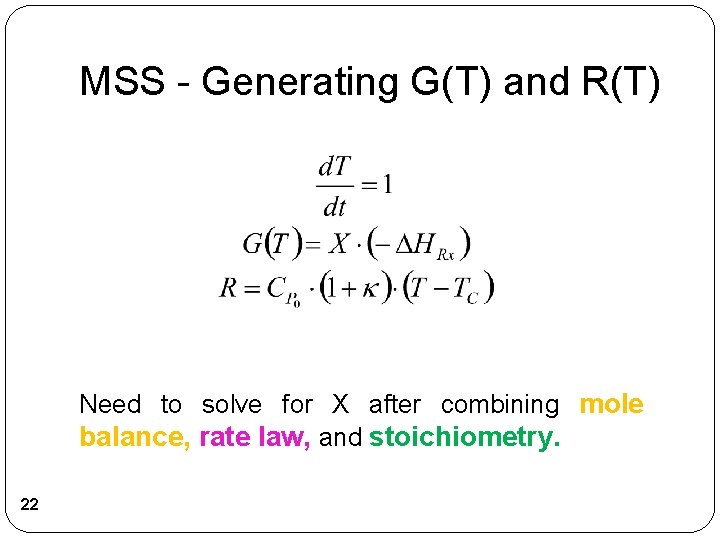 MSS - Generating G(T) and R(T)

$\frac{dT}{dt} = 1$

$G(T) = X \cdot (-\Delta H_{Rx})$

$R = C_{P_0} \cdot (1 + \kappa) \cdot (T - T_C)$

Need to solve for X after combining mole balance, rate law, and stoichiometry.

22